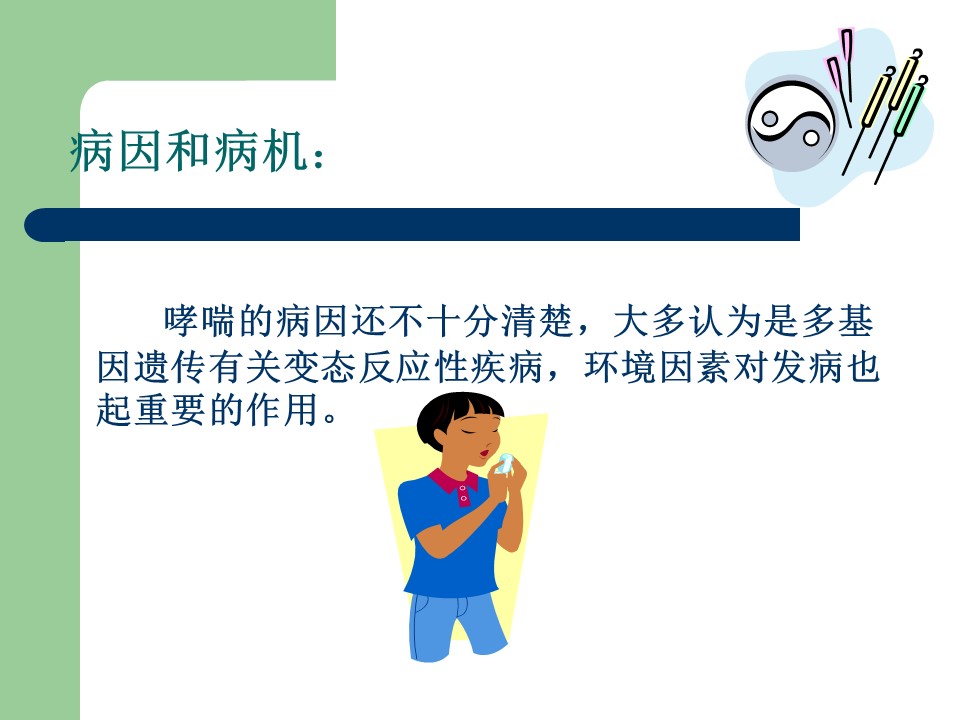 病因和病机：

哮喘的病因还不十分清楚，大多认为是多基因遗传有关变态反应性疾病，环境因素对发病也起重要的作用。